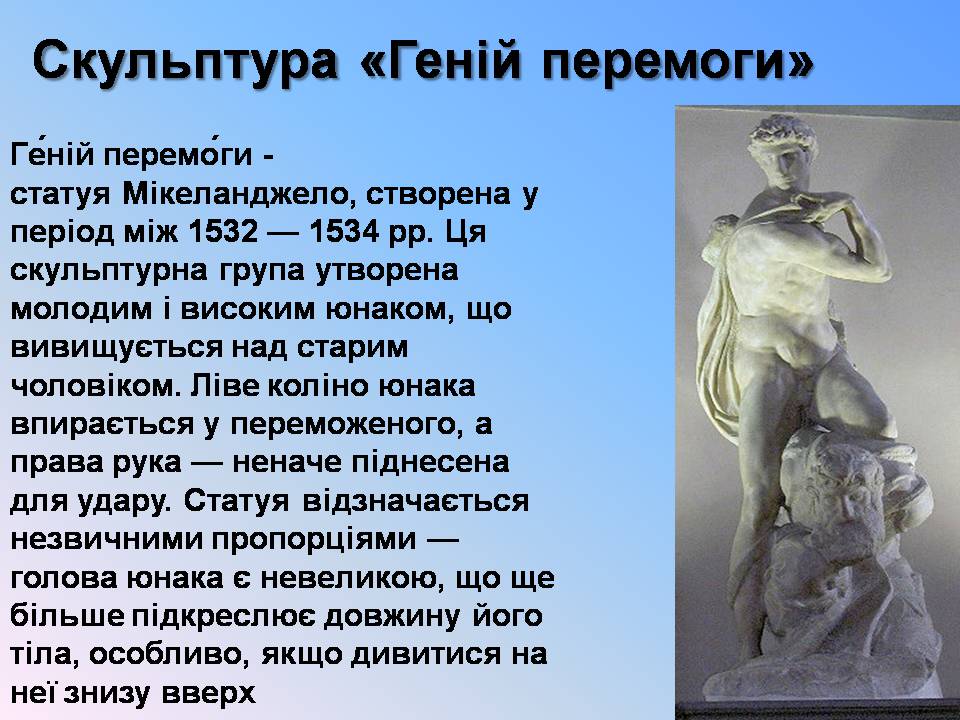 Скульптура «Геній перемоги»

Ге́ній перемо́ги - статуя Мікеланджело, створена у період між 1532 — 1534 рр. Ця скульптурна група утворена молодим і високим юнаком, що вивищується над старим чоловіком. Ліве коліно юнака впирається у переможеного, а права рука — неначе піднесена для удару. Статуя відзначається незвичними пропорціями — голова юнака є невеликою, що ще більше підкреслює довжину його тіла, особливо, якщо дивитися на неї знизу вверх